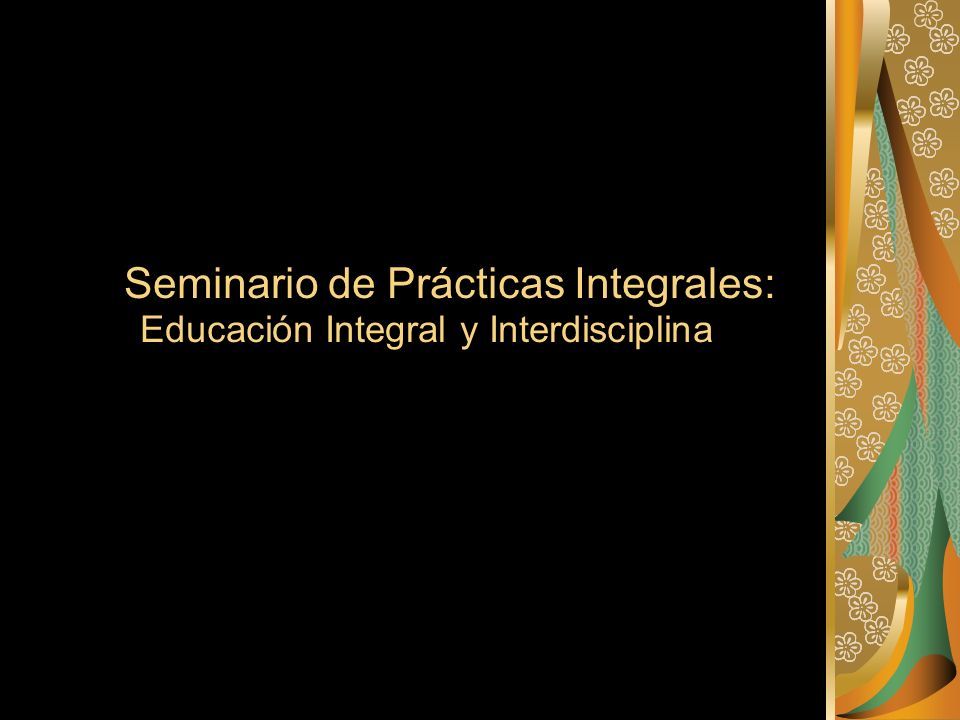 Seminario de Prácticas Integrales:
Educación Integral y Interdisciplina